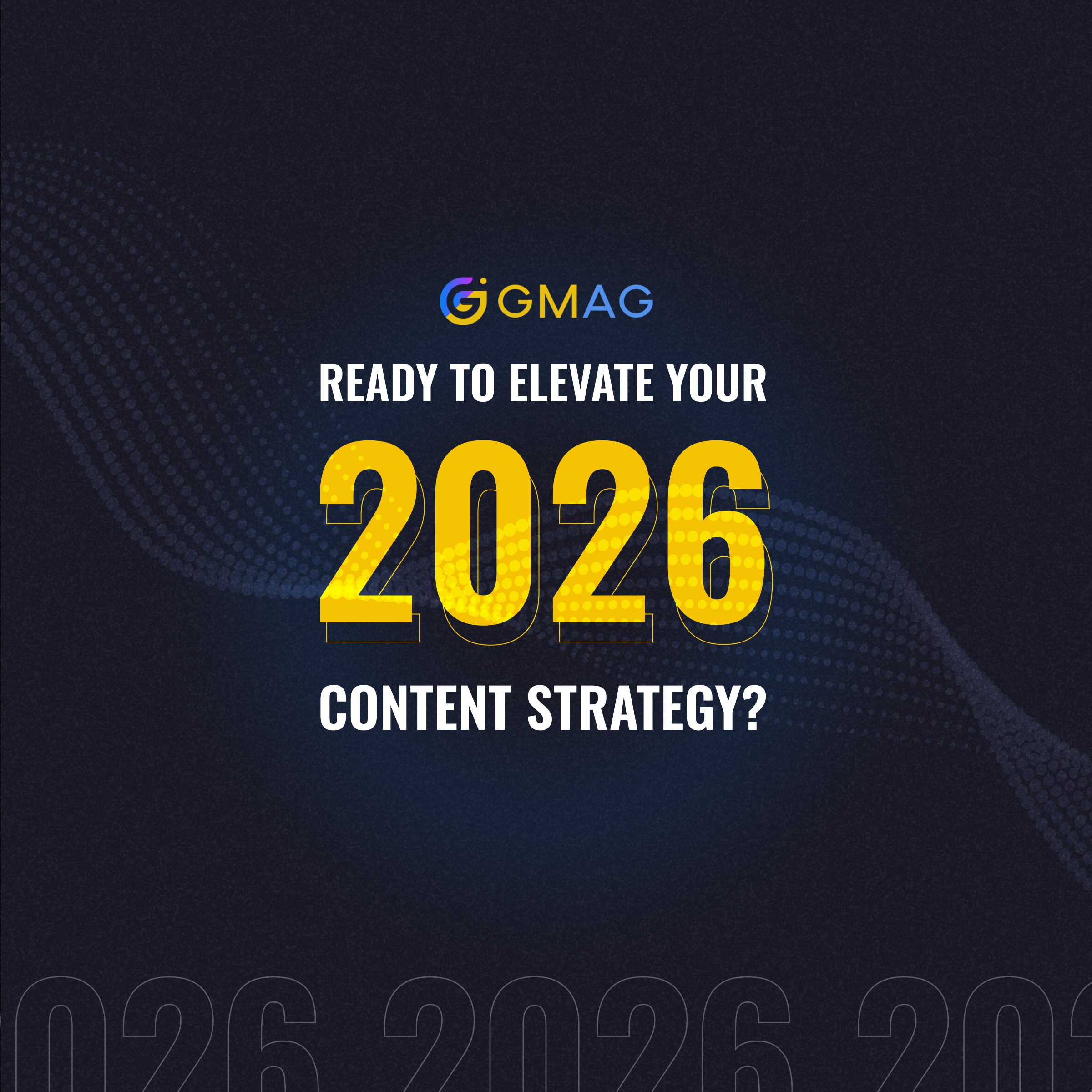 GMAG

READY TO ELEVATE YOUR

2026

CONTENT STRATEGY?

026 2026 20